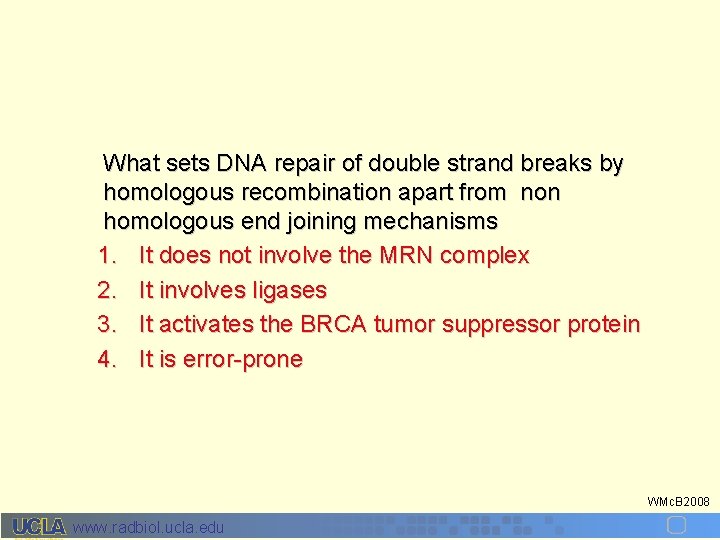 What sets DNA repair of double strand breaks by homologous recombination apart from non homologous end joining mechanisms

1. It does not involve the MRN complex
2. It involves ligases
3. It activates the BRCA tumor suppressor protein
4. It is error-prone

WMcB2008

UCLA www.radbiol.ucla.edu